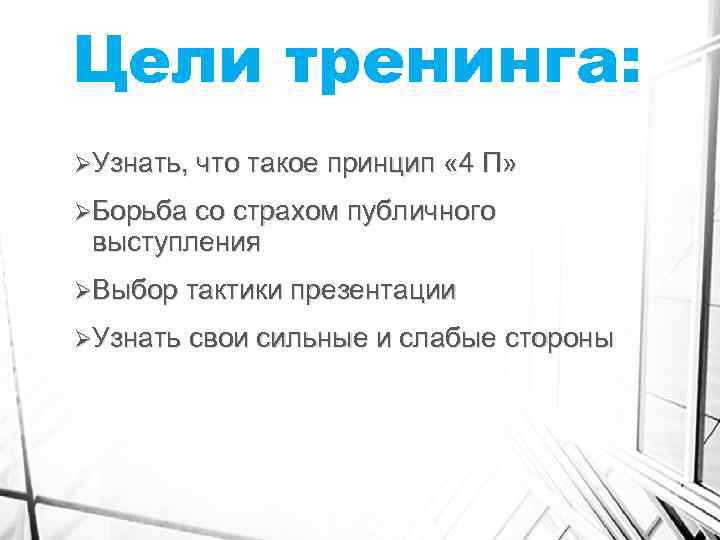 Цели тренинга:

➢Узнать, что такое принцип «4 П»

➢Борьба со страхом публичного выступления

➢Выбор тактики презентации

➢Узнать свои сильные и слабые стороны